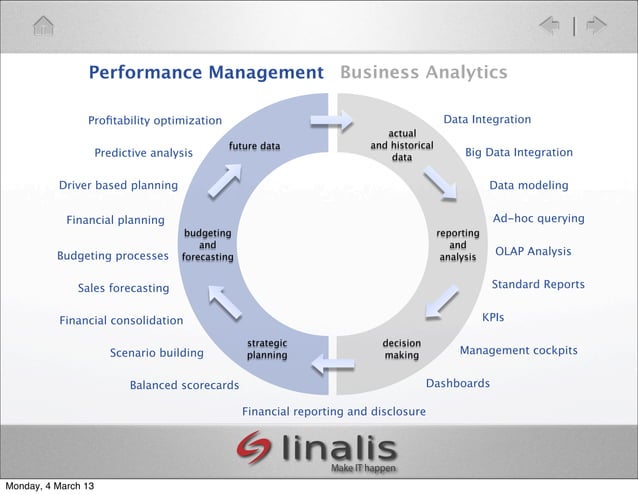 Performance Management Business Analytics

Profitability optimization
Predictive analysis
Driver based planning
Financial planning
Budgeting processes
Sales forecasting
Financial consolidation
Scenario building
Balanced scorecards

future data
budgeting and forecasting
strategic planning

actual and historical data
reporting and analysis
decision making

Data Integration
Big Data Integration
Data modeling
Ad-hoc querying
OLAP Analysis
Standard Reports
KPIs
Management cockpits
Dashboards

Financial reporting and disclosure

linalis
Make IT happen

Monday, 4 March 13